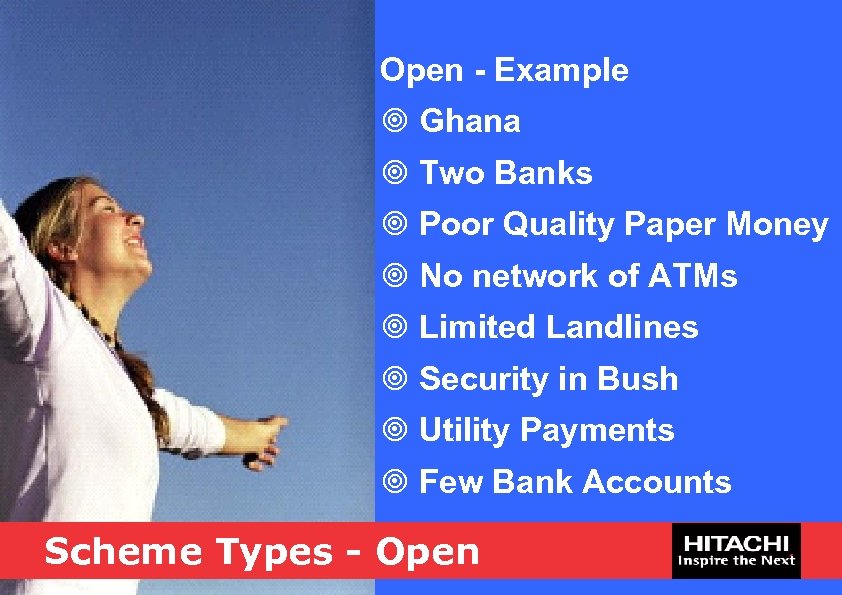 Open - Example

◎ Ghana

◎ Two Banks

◎ Poor Quality Paper Money

◎ No network of ATMs

◎ Limited Landlines

◎ Security in Bush

◎ Utility Payments

◎ Few Bank Accounts

Scheme Types - Open

HITACHI
Inspire the Next